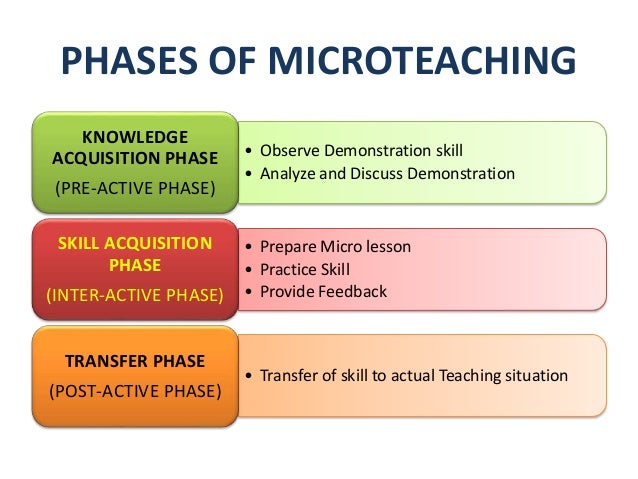 PHASES OF MICROTEACHING

KNOWLEDGE ACQUISITION PHASE
(PRE-ACTIVE PHASE)

• Observe Demonstration skill
• Analyze and Discuss Demonstration

SKILL ACQUISITION PHASE
(INTER-ACTIVE PHASE)

• Prepare Micro lesson
• Practice Skill
• Provide Feedback

TRANSFER PHASE
(POST-ACTIVE PHASE)

• Transfer of skill to actual Teaching situation